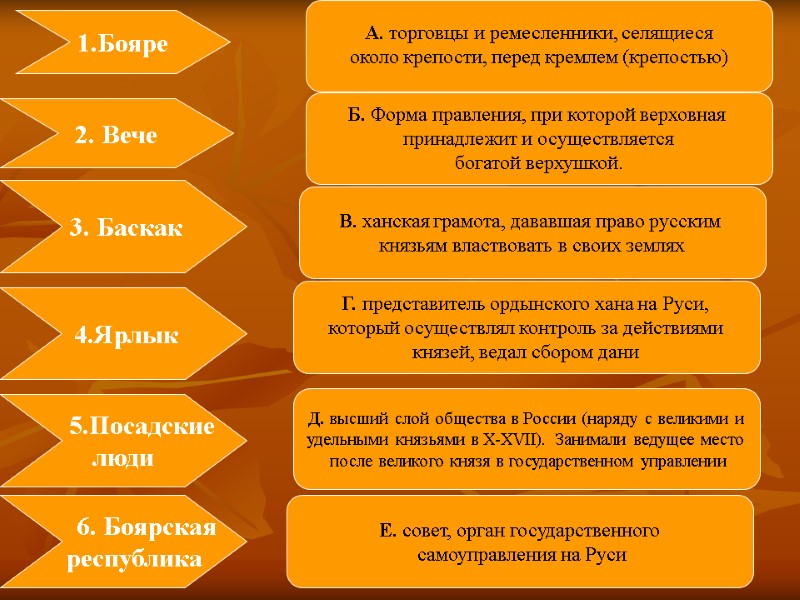 1.Бояре

2. Вече

3. Баскак

4.Ярлык

5.Посадские люди

6. Боярская республика

А. торговцы и ремесленники, селящиеся около крепости, перед кремлем (крепостью)

Б. Форма правления, при которой верховная принадлежит и осуществляется богатой верхушкой.

В. ханская грамота, дававшая право русским князьям властвовать в своих землях

Г. представитель ордынского хана на Руси, который осуществлял контроль за действиями князей, ведал сбором дани

Д. высший слой общества в России (наряду с великими и удельными князьями в X-XVII). Занимали ведущее место после великого князя в государственном управлении

Е. совет, орган государственного самоуправления на Руси